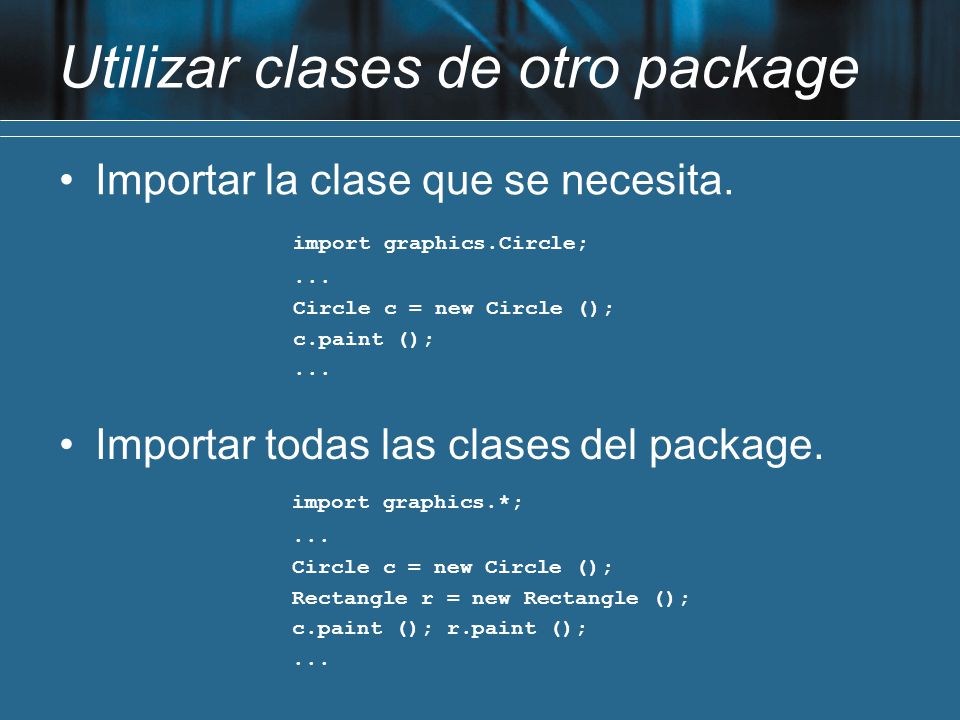 Utilizar clases de otro package

• Importar la clase que se necesita.

import graphics.Circle;
...
Circle c = new Circle ();
c.paint ();
...

• Importar todas las clases del package.

import graphics.*;
...
Circle c = new Circle ();
Rectangle r = new Rectangle ();
c.paint (); r.paint ();
...